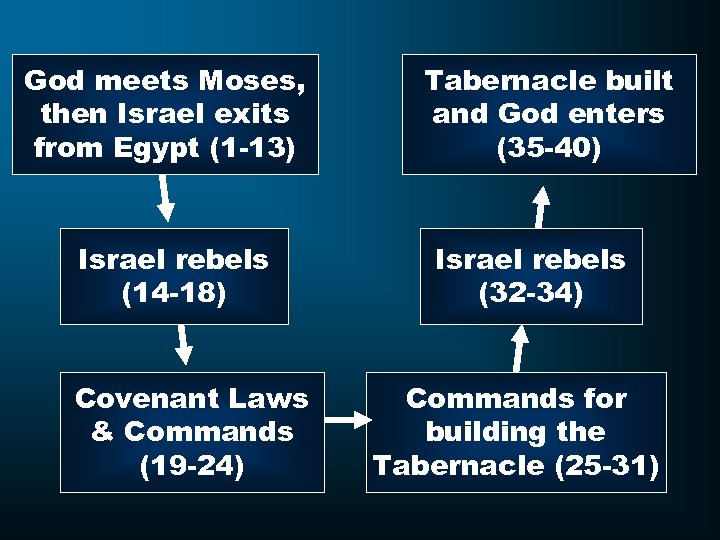 God meets Moses, then Israel exits from Egypt (1-13)

Israel rebels (14-18)

Covenant Laws & Commands (19-24)

Commands for building the Tabernacle (25-31)

Israel rebels (32-34)

Tabernacle built and God enters (35-40)